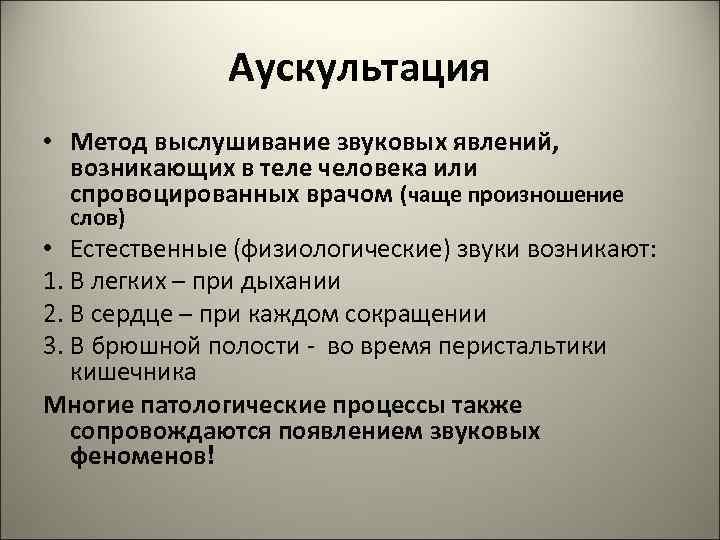 Аускультация

• Метод выслушивание звуковых явлений, возникающих в теле человека или спровоцированных врачом (чаще произношение слов)

• Естественные (физиологические) звуки возникают:

1. В легких – при дыхании

2. В сердце – при каждом сокращении

3. В брюшной полости - во время перистальтики кишечника

Многие патологические процессы также сопровождаются появлением звуковых феноменов!